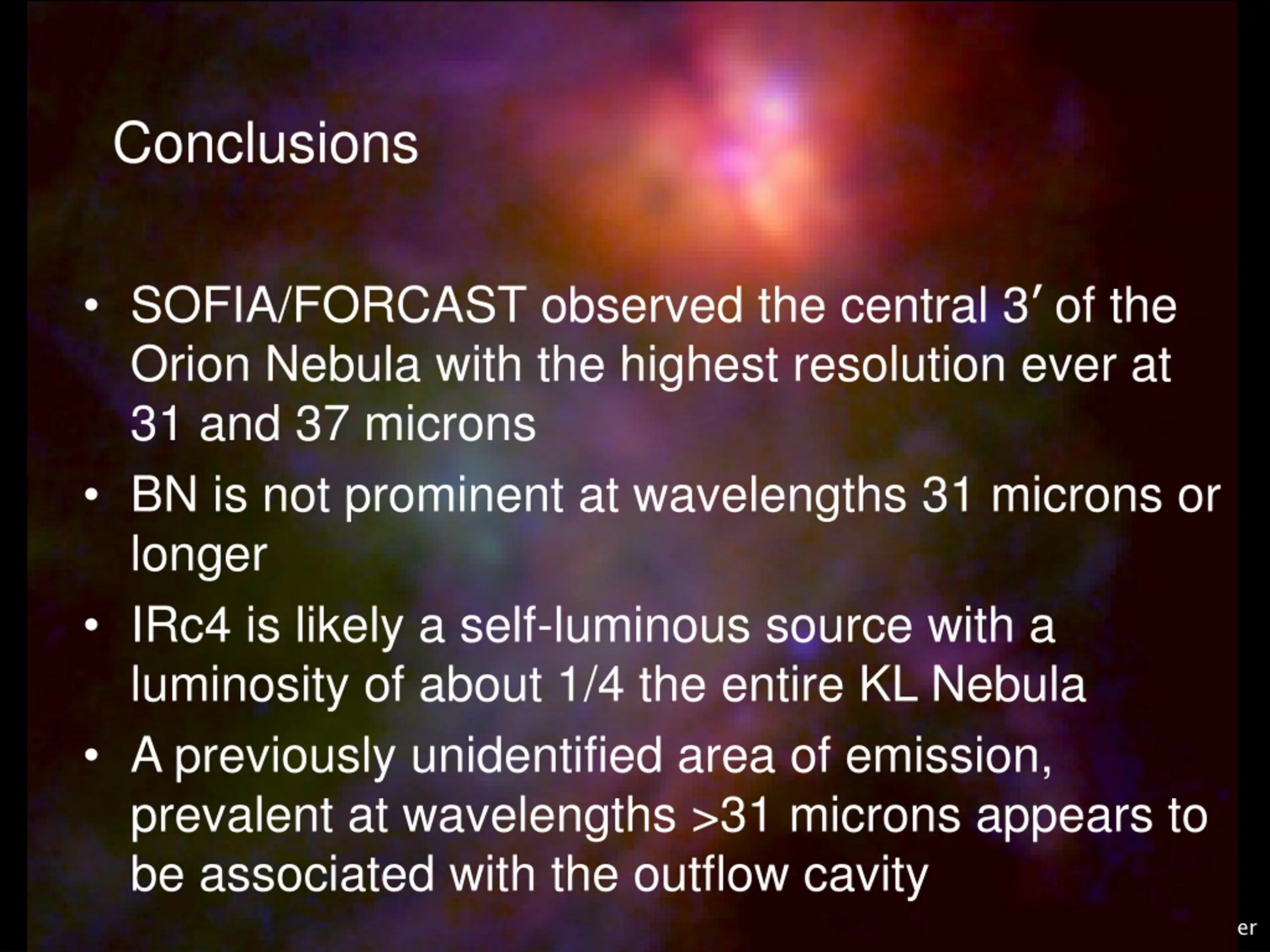 Conclusions

• SOFIA/FORCAST observed the central 3′ of the Orion Nebula with the highest resolution ever at 31 and 37 microns
• BN is not prominent at wavelengths 31 microns or longer
• IRc4 is likely a self-luminous source with a luminosity of about 1/4 the entire KL Nebula
• A previously unidentified area of emission, prevalent at wavelengths >31 microns appears to be associated with the outflow cavity

er